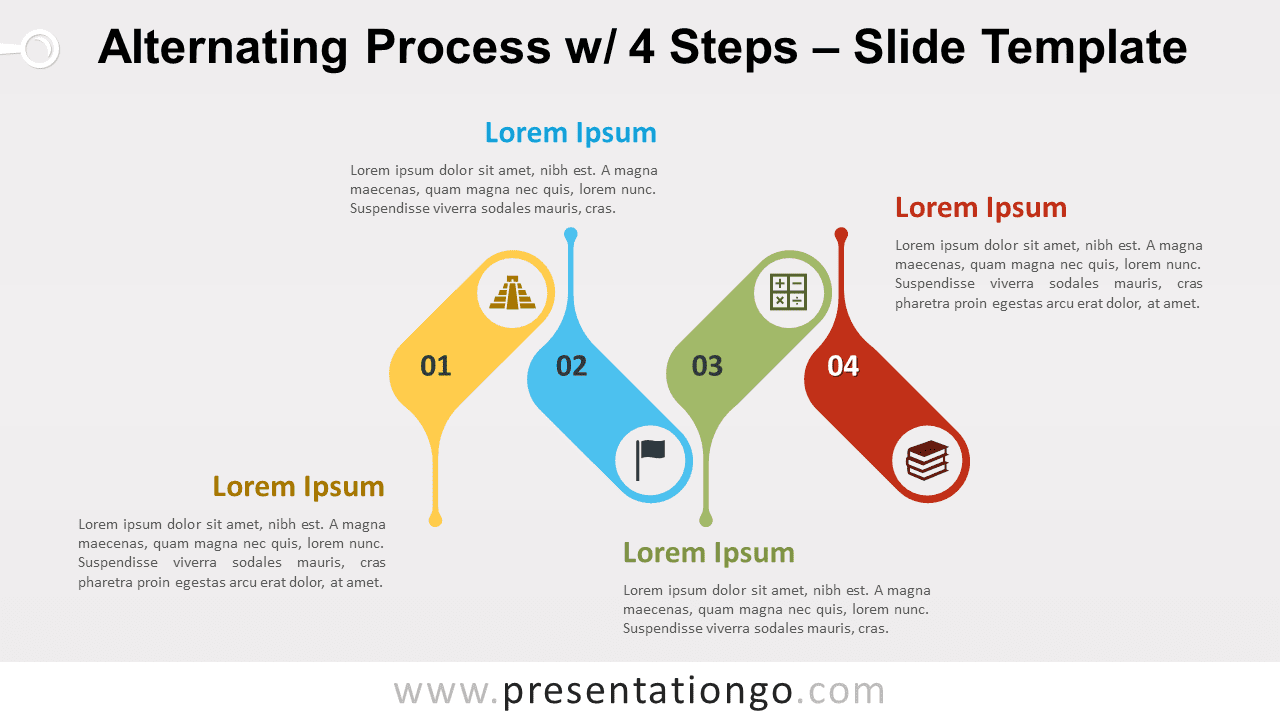 Alternating Process w/ 4 Steps – Slide Template

Lorem Ipsum

Lorem ipsum dolor sit amet, nibh est. A magna maecenas, quam magna nec quis, lorem nunc. Suspendisse viverra sodales mauris, cras.

Lorem Ipsum

Lorem ipsum dolor sit amet, nibh est. A magna maecenas, quam magna nec quis, lorem nunc. Suspendisse viverra sodales mauris, cras pharetra proin egestas arcu erat dolor, at amet.

01

02

03

04

Lorem Ipsum

Lorem ipsum dolor sit amet, nibh est. A magna maecenas, quam magna nec quis, lorem nunc. Suspendisse viverra sodales mauris, cras pharetra proin egestas arcu erat dolor, at amet.

Lorem Ipsum

Lorem ipsum dolor sit amet, nibh est. A magna maecenas, quam magna nec quis, lorem nunc. Suspendisse viverra sodales mauris, cras.

www.presentationgo.com